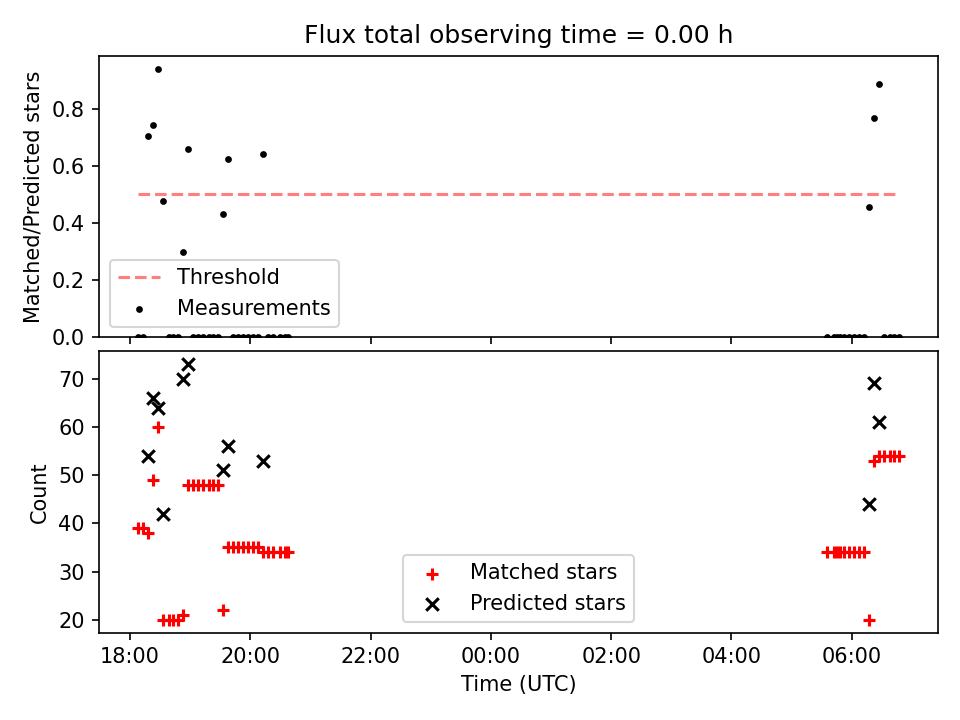 Flux total observing time = 0.00 h

Matched/Predicted stars

0.8
0.6
0.4
0.2
0.0

Threshold
Measurements

Count

70
60
50
40
30
20

Matched stars
Predicted stars

18:00
20:00
22:00
00:00
02:00
04:00
06:00

Time (UTC)